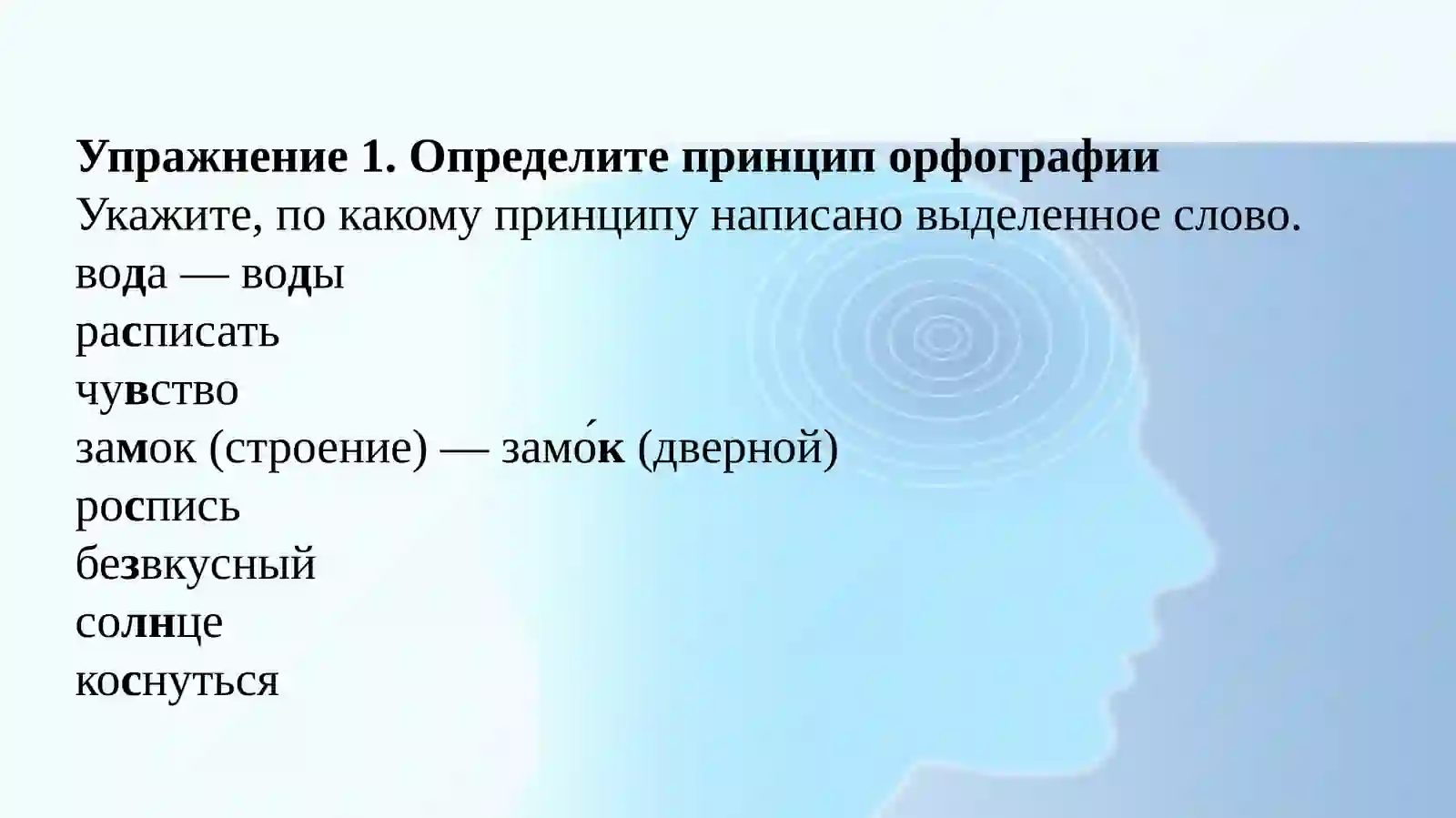 Упражнение 1. Определите принцип орфографии
Укажите, по какому принципу написано выделенное слово.
вода — воды
расписать
чувство
замок (строение) — замо́к (дверной)
роспись
безвкусный
солнце
коснуться